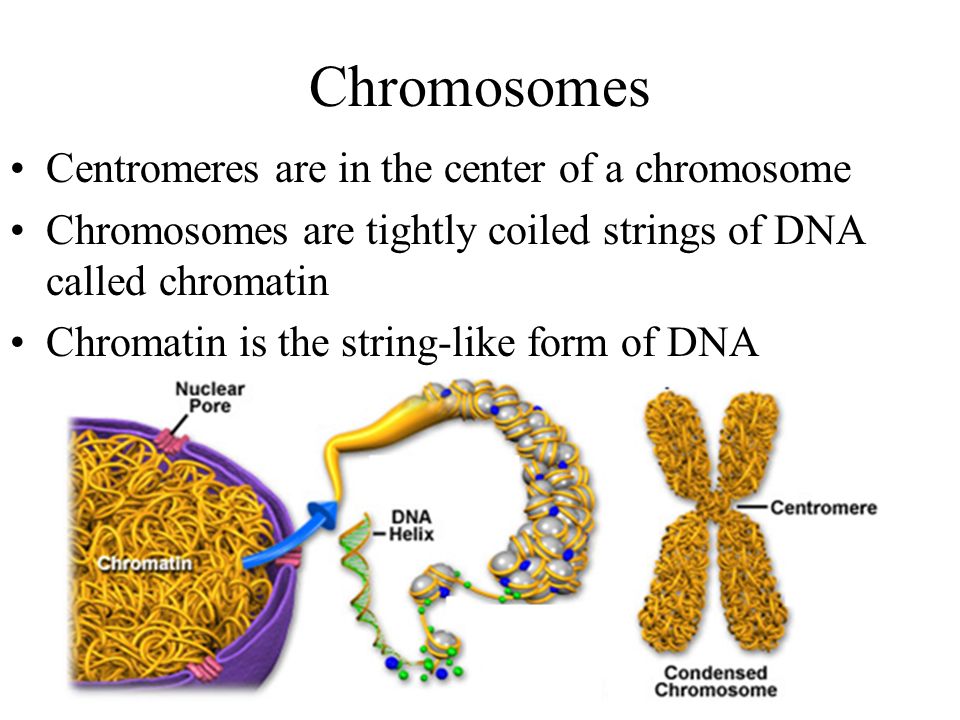 Chromosomes

• Centromeres are in the center of a chromosome
• Chromosomes are tightly coiled strings of DNA called chromatin
• Chromatin is the string-like form of DNA

Nuclear Pore

Chromatin

DNA Helix

Centromere

Condensed Chromosome